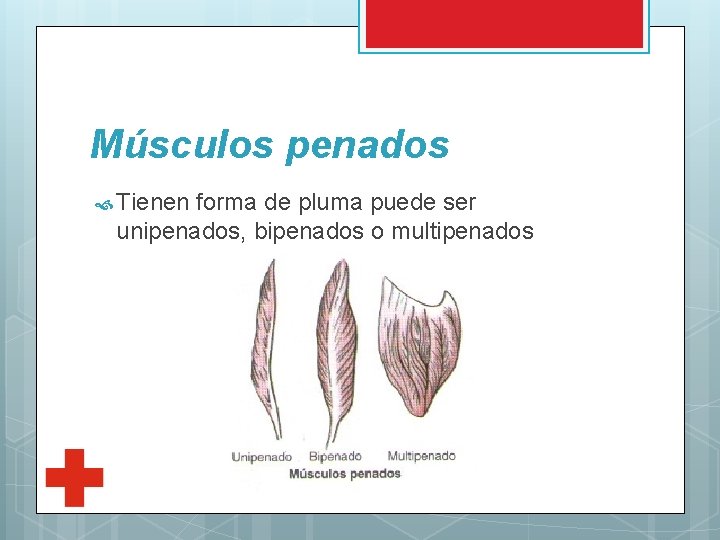 Músculos penados

Tienen forma de pluma puede ser unipenados, bipenados o multipenados

Unipenado Bipenado Multipenado
Músculos penados